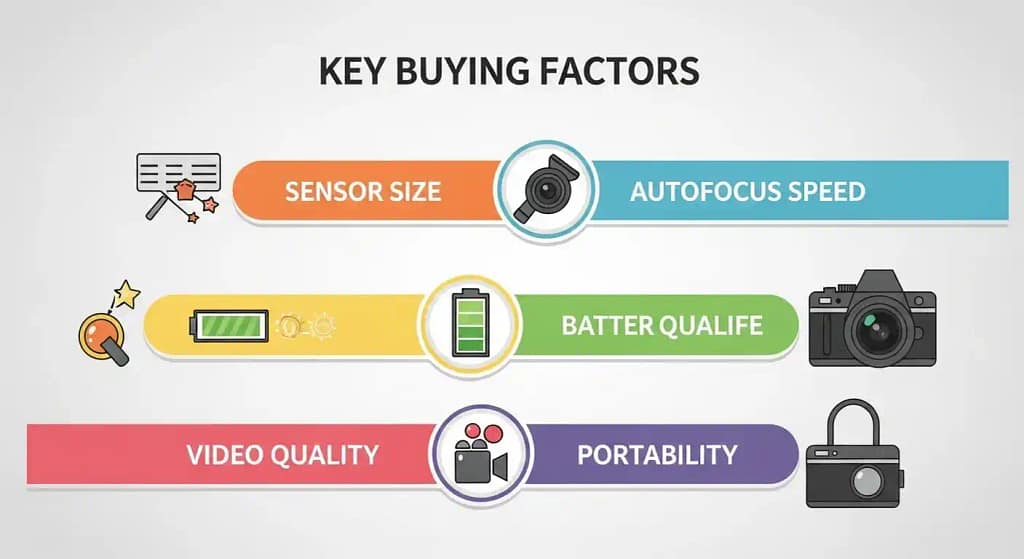 KEY BUYING FACTORS

SENSOR SIZE

AUTOFOCUS SPEED

BATTER QUALIFE

VIDEO QUALITY

PORTABILITY